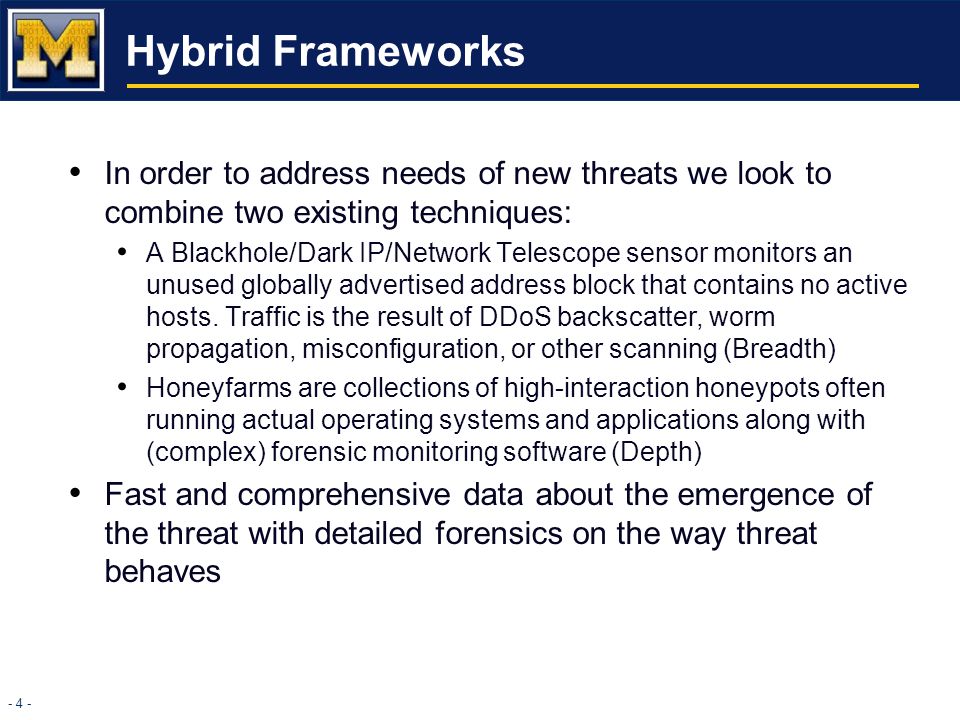 M

Hybrid Frameworks

• In order to address needs of new threats we look to combine two existing techniques:
  • A Blackhole/Dark IP/Network Telescope sensor monitors an unused globally advertised address block that contains no active hosts. Traffic is the result of DDoS backscatter, worm propagation, misconfiguration, or other scanning (Breadth)
  • Honeyfarms are collections of high-interaction honeypots often running actual operating systems and applications along with (complex) forensic monitoring software (Depth)
• Fast and comprehensive data about the emergence of the threat with detailed forensics on the way threat behaves

- 4 -